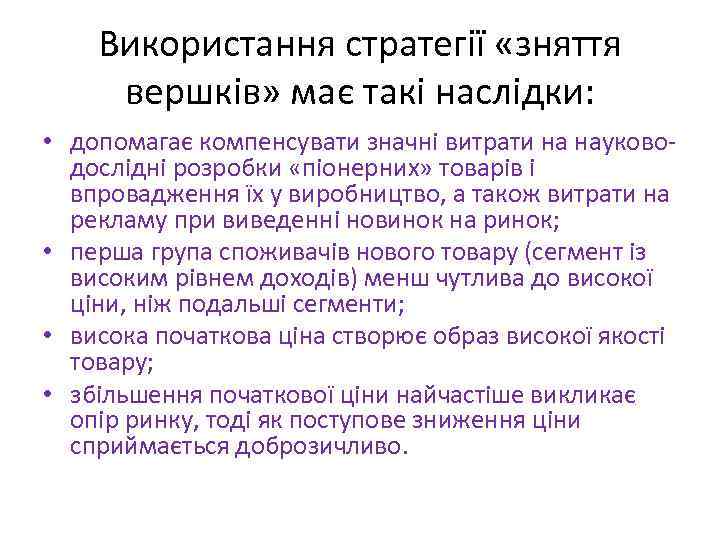 Використання стратегії «зняття вершків» має такі наслідки:

• допомагає компенсувати значні витрати на науково-дослідні розробки «піонерних» товарів і впровадження їх у виробництво, а також витрати на рекламу при виведенні новинок на ринок;
• перша група споживачів нового товару (сегмент із високим рівнем доходів) менш чутлива до високої ціни, ніж подальші сегменти;
• висока початкова ціна створює образ високої якості товару;
• збільшення початкової ціни найчастіше викликає опір ринку, тоді як поступове зниження ціни сприймається доброзичливо.